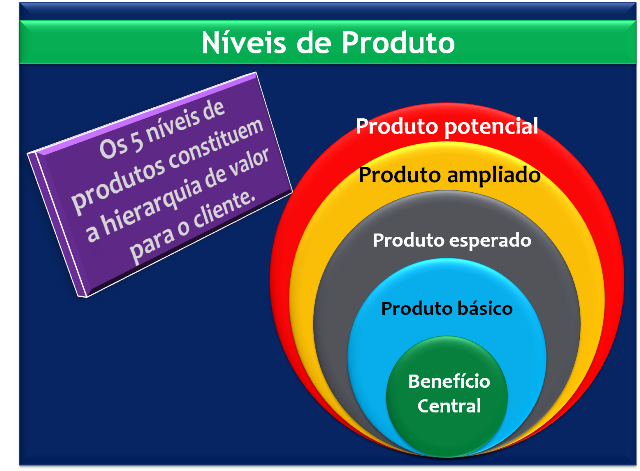 Níveis de Produto

Os 5 níveis de produtos constituem a hierarquia de valor para o cliente.

Produto potencial

Produto ampliado

Produto esperado

Produto básico

Benefício Central